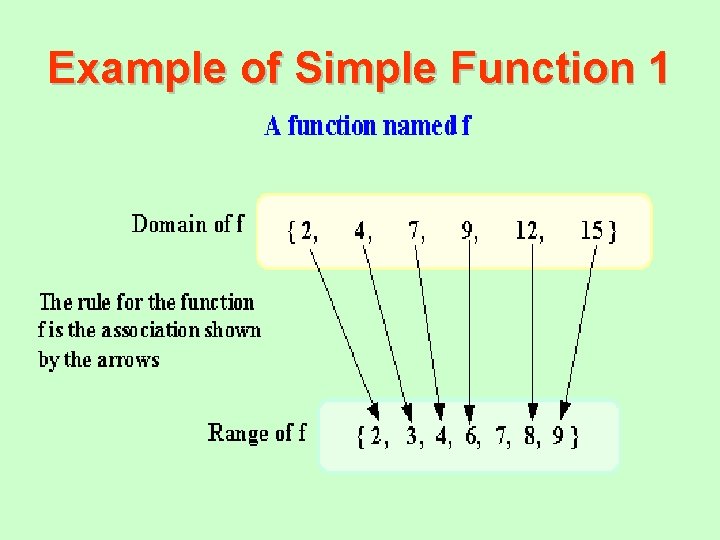 Example of Simple Function 1

A function named f

Domain of f

{ 2, 4, 7, 9, 12, 15 }

The rule for the function f is the association shown by the arrows

Range of f

{ 2, 3, 4, 6, 7, 8, 9 }